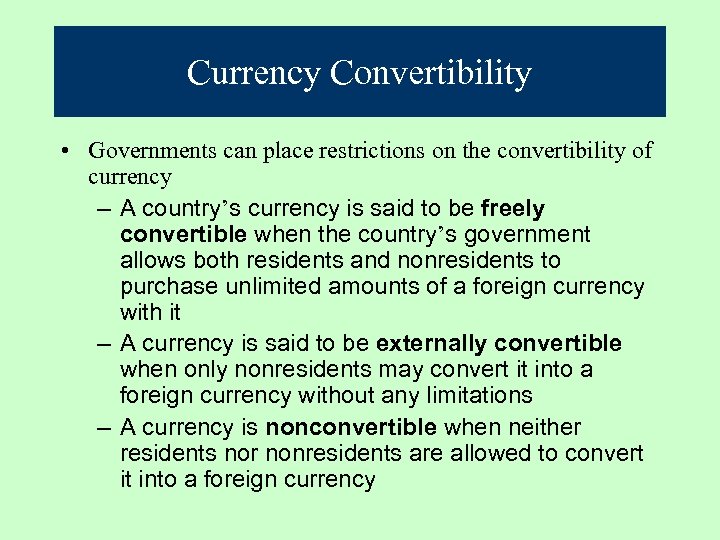 Currency Convertibility

• Governments can place restrictions on the convertibility of currency

– A country's currency is said to be **freely convertible** when the country's government allows both residents and nonresidents to purchase unlimited amounts of a foreign currency with it

– A currency is said to be **externally convertible** when only nonresidents may convert it into a foreign currency without any limitations

– A currency is **nonconvertible** when neither residents nor nonresidents are allowed to convert it into a foreign currency